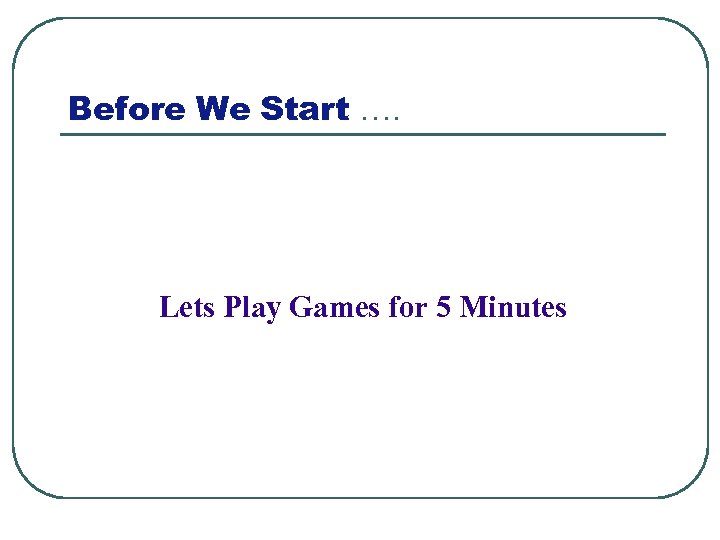 Before We Start ….

Lets Play Games for 5 Minutes